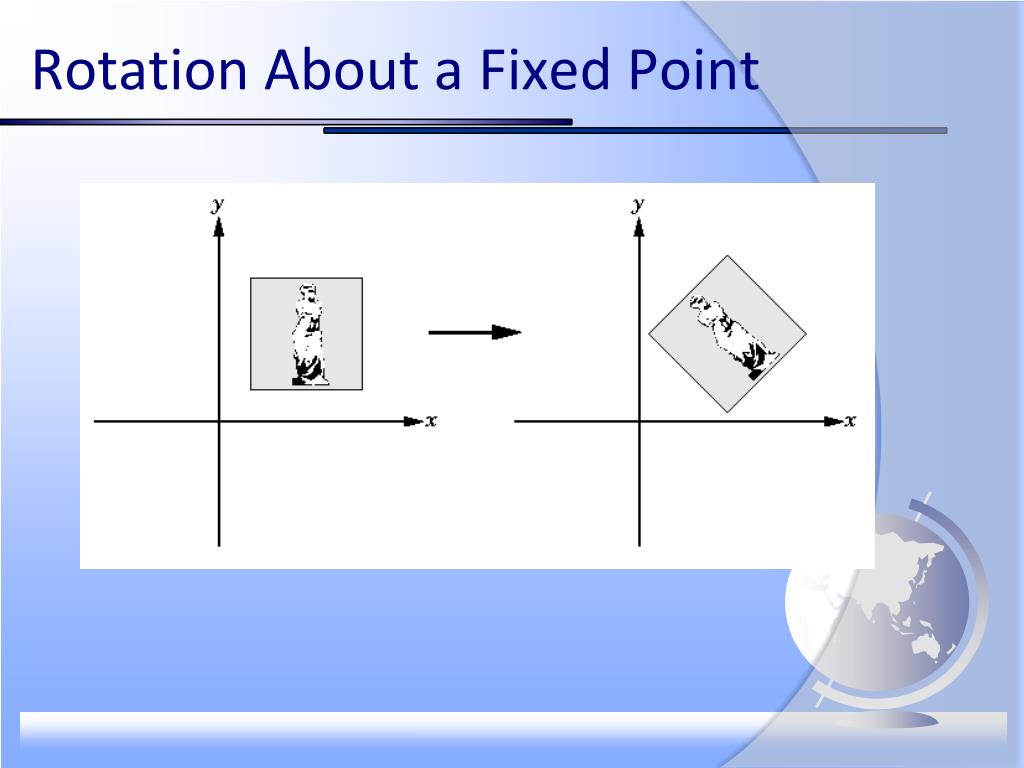 Rotation About a Fixed Point

$y$

$x$

$y$

$x$